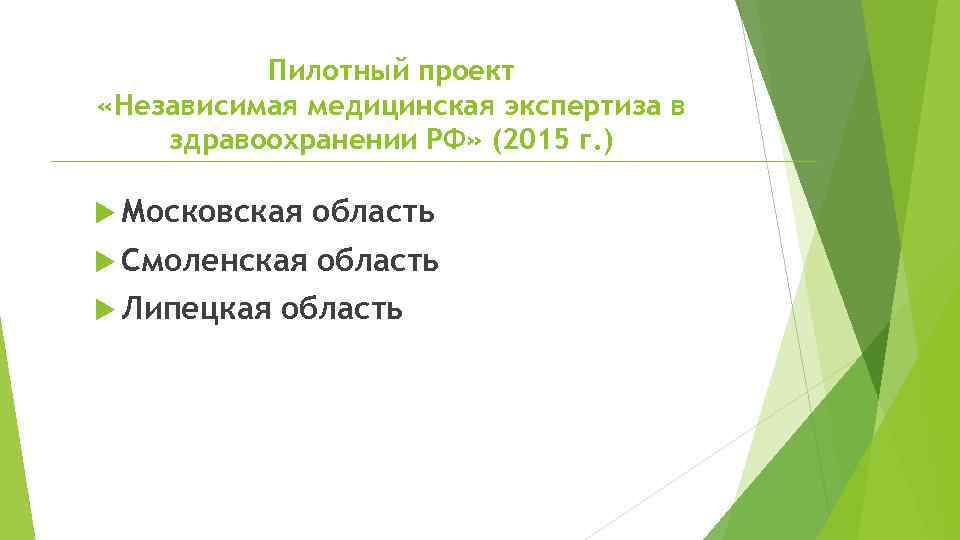 Пилотный проект
«Независимая медицинская экспертиза в здравоохранении РФ» (2015 г.)

Московская область
Смоленская область
Липецкая область